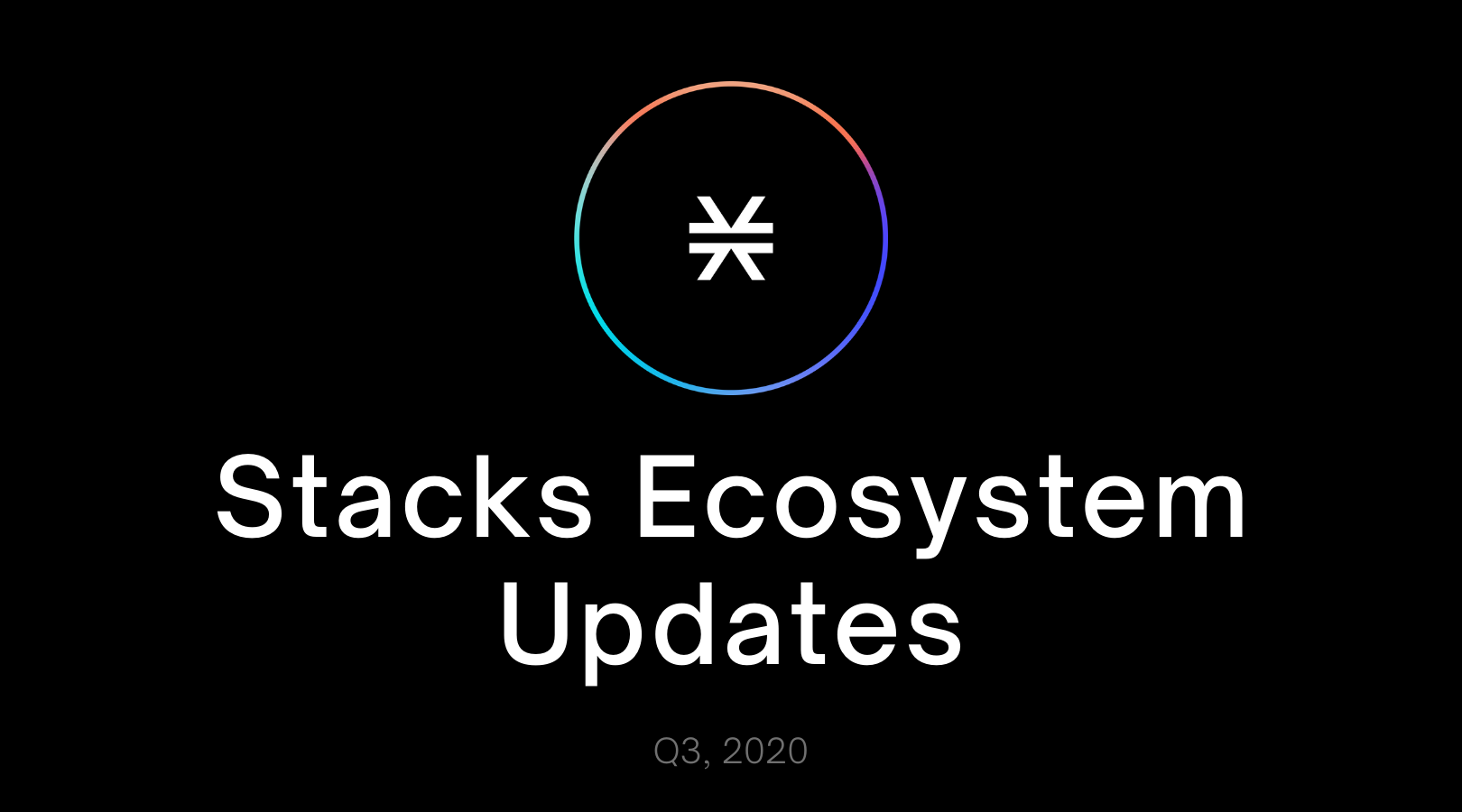 Stacks Ecosystem Updates

Q3, 2020